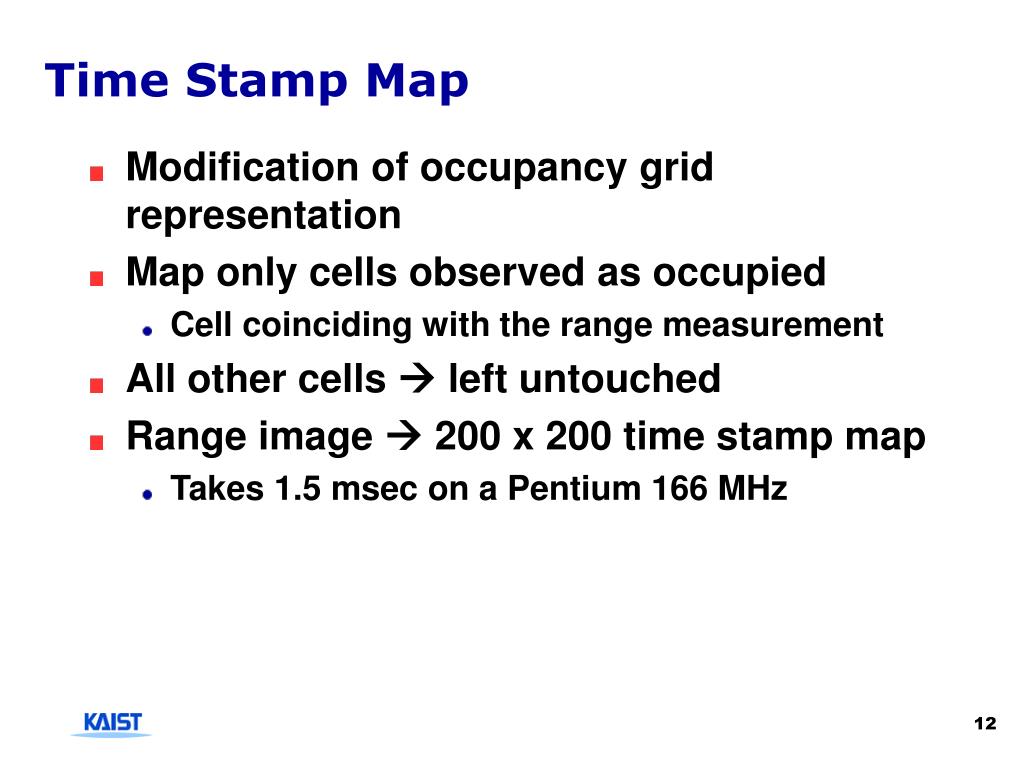 Time Stamp Map

Modification of occupancy grid representation

Map only cells observed as occupied

Cell coinciding with the range measurement

All other cells → left untouched

Range image → 200 x 200 time stamp map

Takes 1.5 msec on a Pentium 166 MHz

KAIST

12